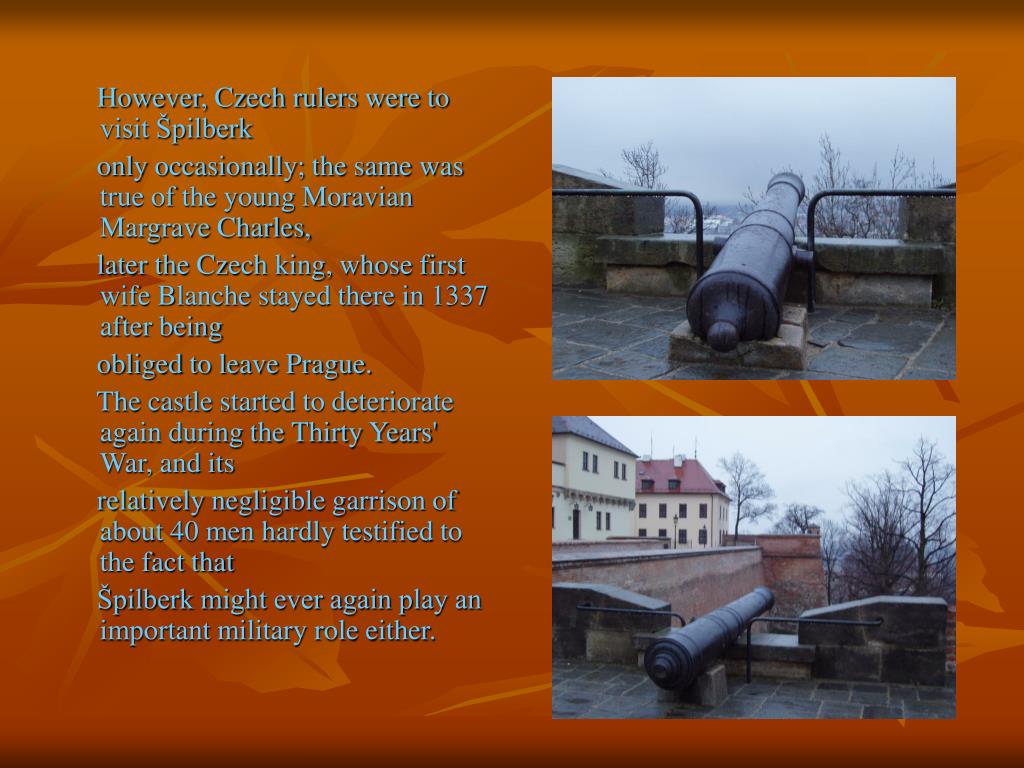 However, Czech rulers were to visit Špilberk

only occasionally; the same was true of the young Moravian Margrave Charles,

later the Czech king, whose first wife Blanche stayed there in 1337 after being

obliged to leave Prague.

The castle started to deteriorate again during the Thirty Years' War, and its

relatively negligible garrison of about 40 men hardly testified to the fact that

Špilberk might ever again play an important military role either.